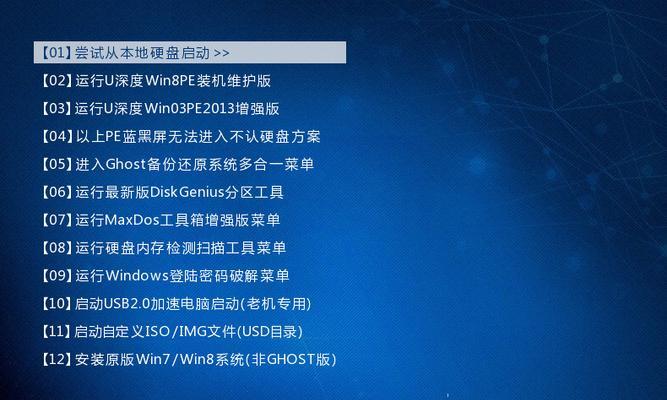 【01】尝试从本地硬盘启动 >>
【02】运行U深度Win8PE装机维护版
【03】运行U深度Win03PE2013增强版
【04】以上PE蓝黑屏无法进入不认硬盘方案
【05】进入Ghost备份还原系统多合一菜单
【06】运行最新版DiskGenius分区工具
【07】运行MaxDos工具箱增强版菜单
【08】运行硬盘内存检测扫描工具菜单
【09】运行Windows登陆密码破解菜单
【10】启动USB2.0加速电脑启动(老机专用)
【11】启动自定义ISO/IMG文件(USD目录)
【12】安装原版Win7/Win8系统(非GHOST版)